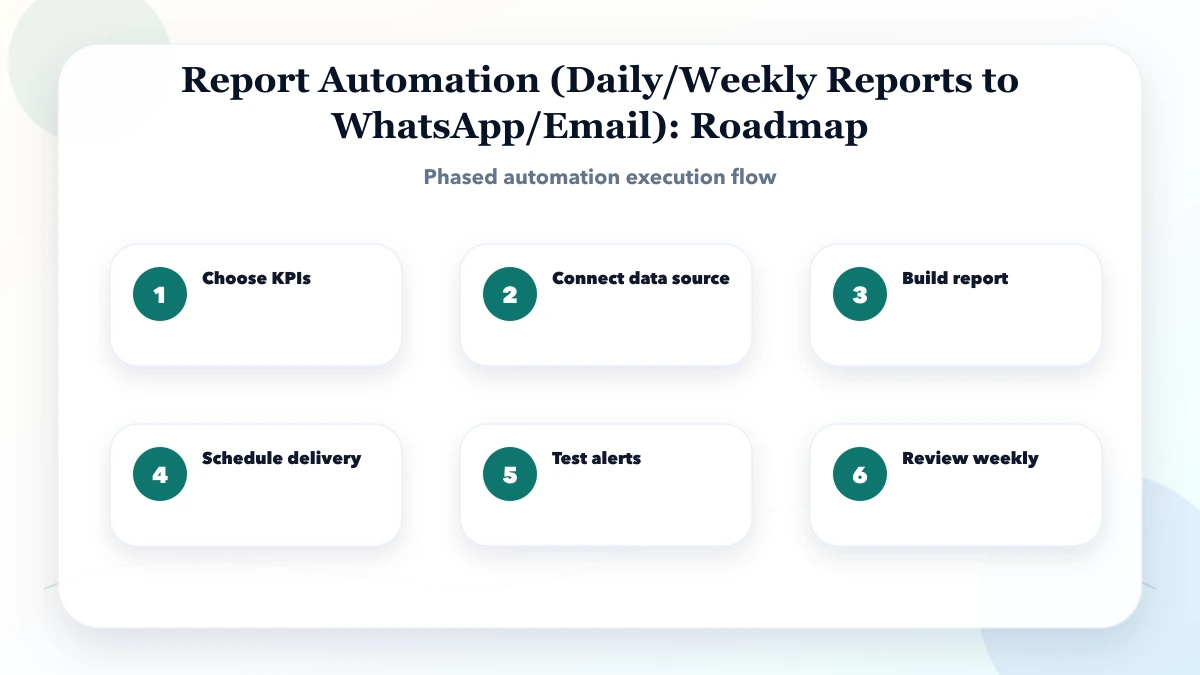 Report Automation (Daily/Weekly Reports to WhatsApp/Email): Roadmap

Phased automation execution flow

1 Choose KPIs

2 Connect data source

3 Build report

4 Schedule delivery

5 Test alerts

6 Review weekly